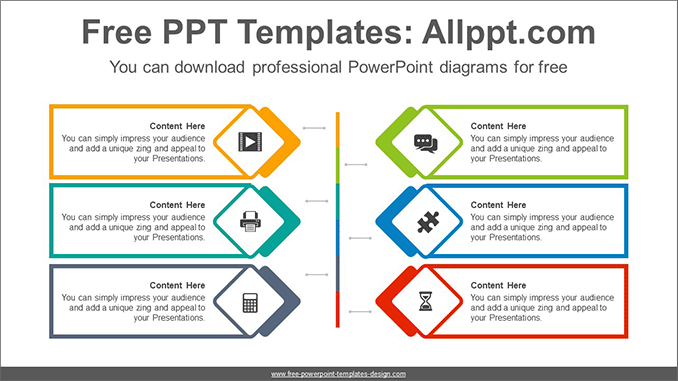 Free PPT Templates: Allppt.com

You can download professional PowerPoint diagrams for free

Content Here
You can simply impress your audience and add a unique zing and appeal to your Presentations.

Content Here
You can simply impress your audience and add a unique zing and appeal to your Presentations.

Content Here
You can simply impress your audience and add a unique zing and appeal to your Presentations.

Content Here
You can simply impress your audience and add a unique zing and appeal to your Presentations.

Content Here
You can simply impress your audience and add a unique zing and appeal to your Presentations.

Content Here
You can simply impress your audience and add a unique zing and appeal to your Presentations.

www.free-powerpoint-templates-design.com